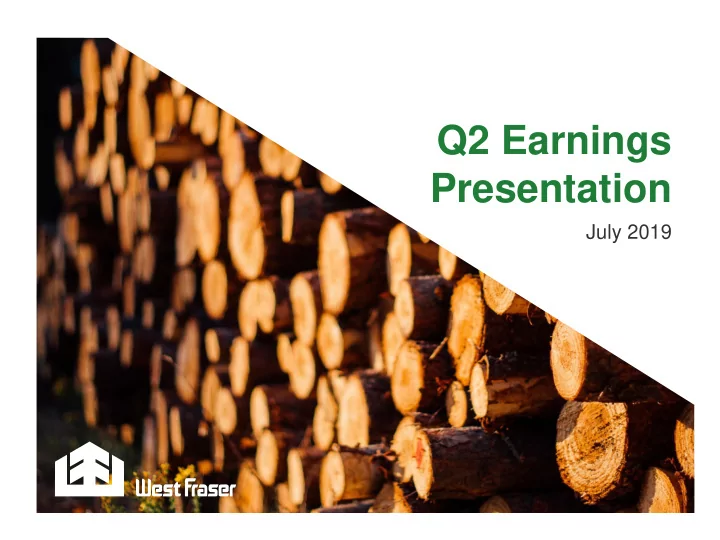 Q2 Earnings Presentation

July 2019

West Fraser